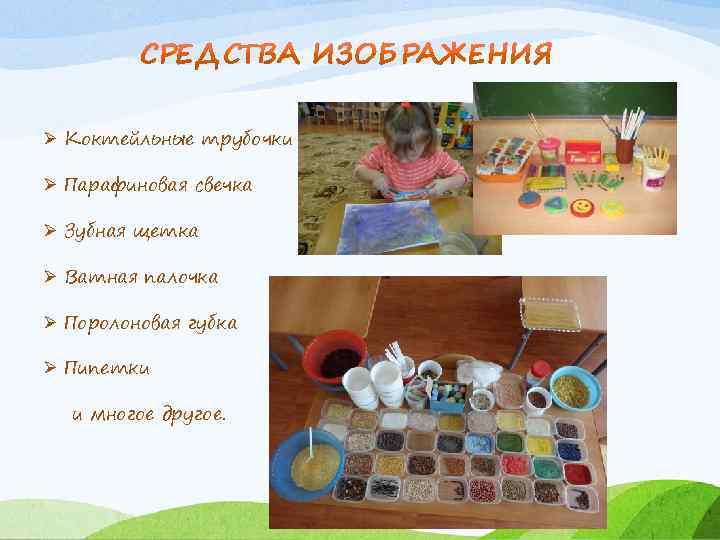 СРЕДСТВА ИЗОБРАЖЕНИЯ

➢ Коктейльные трубочки

➢ Парафиновая свечка

➢ Зубная щетка

➢ Ватная палочка

➢ Поролоновая губка

➢ Пипетки

и многое другое.